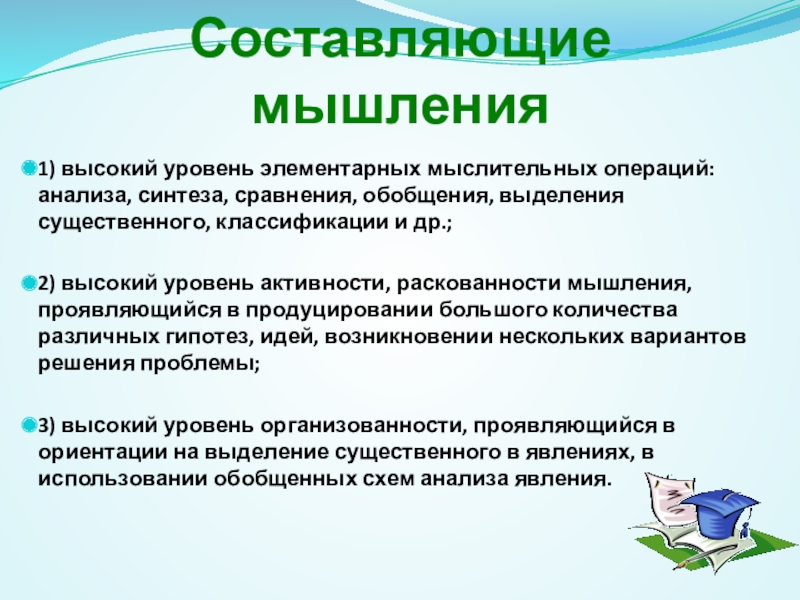 Составляющие мышления

1) высокий уровень элементарных мыслительных операций: анализа, синтеза, сравнения, обобщения, выделения существенного, классификации и др.;

2) высокий уровень активности, раскованности мышления, проявляющийся в продуцировании большого количества различных гипотез, идей, возникновении нескольких вариантов решения проблемы;

3) высокий уровень организованности, проявляющийся в ориентации на выделение существенного в явлениях, в использовании обобщенных схем анализа явления.